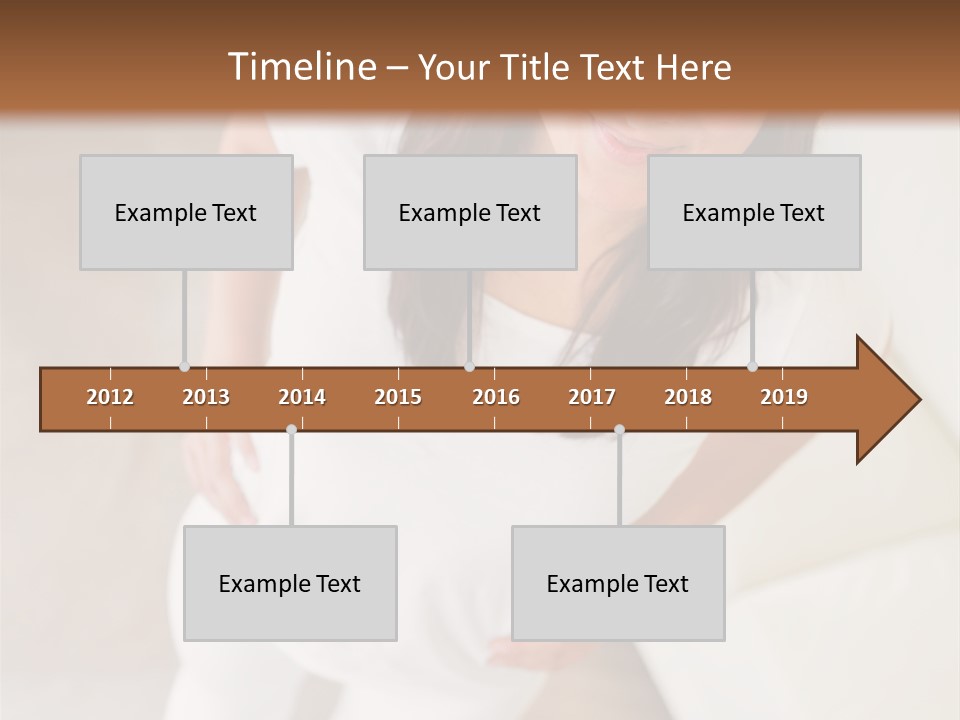 Timeline – Your Title Text Here

Example Text

Example Text

Example Text

2012 2013 2014 2015 2016 2017 2018 2019

Example Text

Example Text